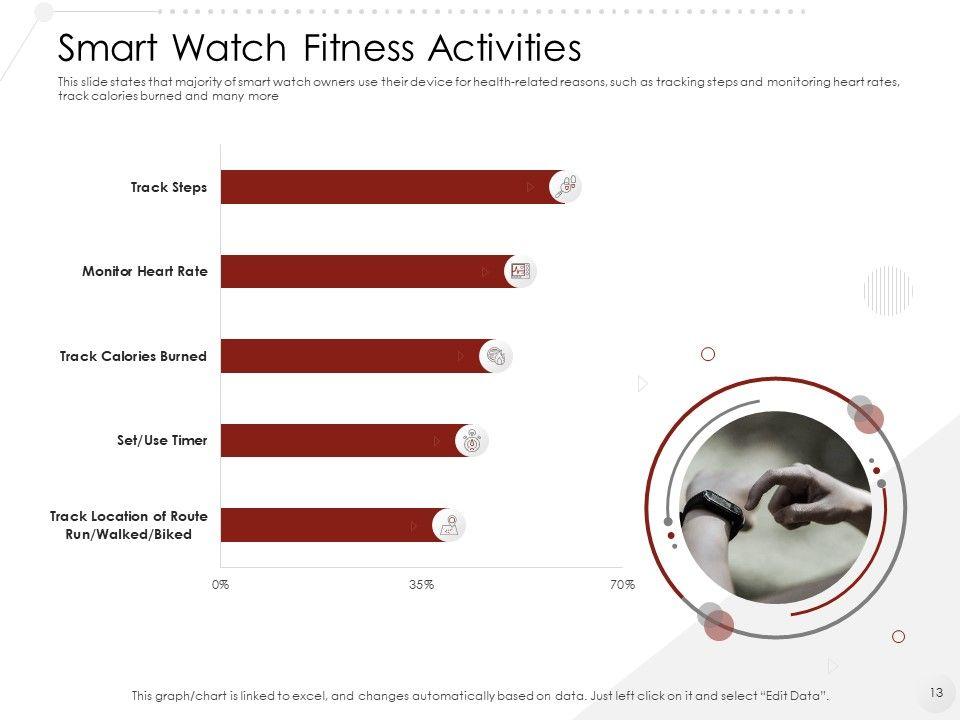 Smart Watch Fitness Activities

This slide states that majority of smart watch owners use their device for health-related reasons, such as tracking steps and monitoring heart rates, track calories burned and many more

Track Steps

Monitor Heart Rate

Track Calories Burned

Set/Use Timer

Track Location of Route Run/Walked/Biked

0%

35%

70%

This graph/chart is linked to excel, and changes automatically based on data. Just left click on it and select "Edit Data".

13